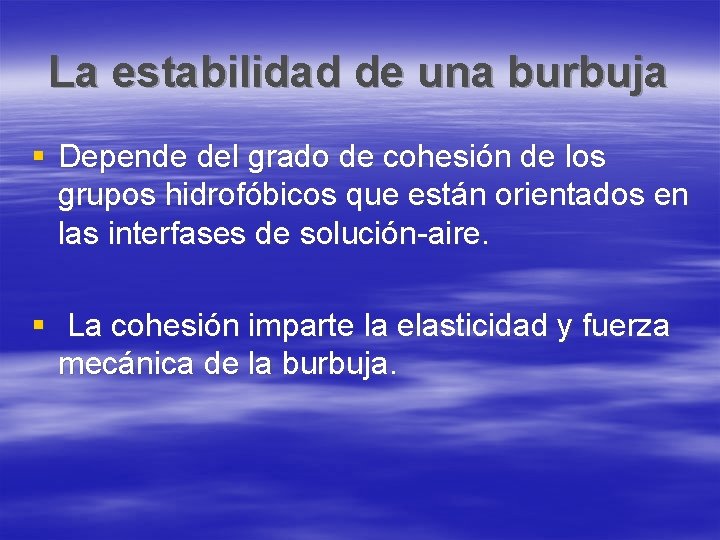 La estabilidad de una burbuja

▪ Depende del grado de cohesión de los grupos hidrofóbicos que están orientados en las interfases de solución-aire.

▪ La cohesión imparte la elasticidad y fuerza mecánica de la burbuja.